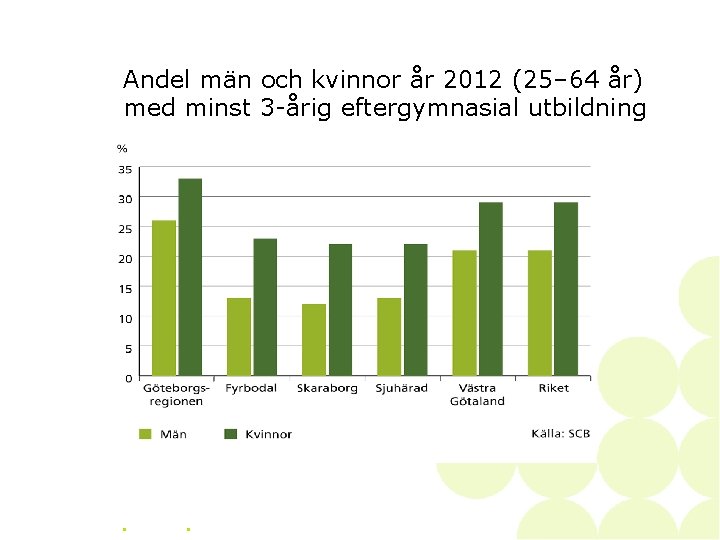 Andel män och kvinnor år 2012 (25–64 år) med minst 3-årig eftergymnasial utbildning

%

35
30
25
20
15
10
5
0

Göteborgs-regionen
Fyrbodal
Skaraborg
Sjuhärad
Västra Götaland
Riket

Män
Kvinnor

Källa: SCB